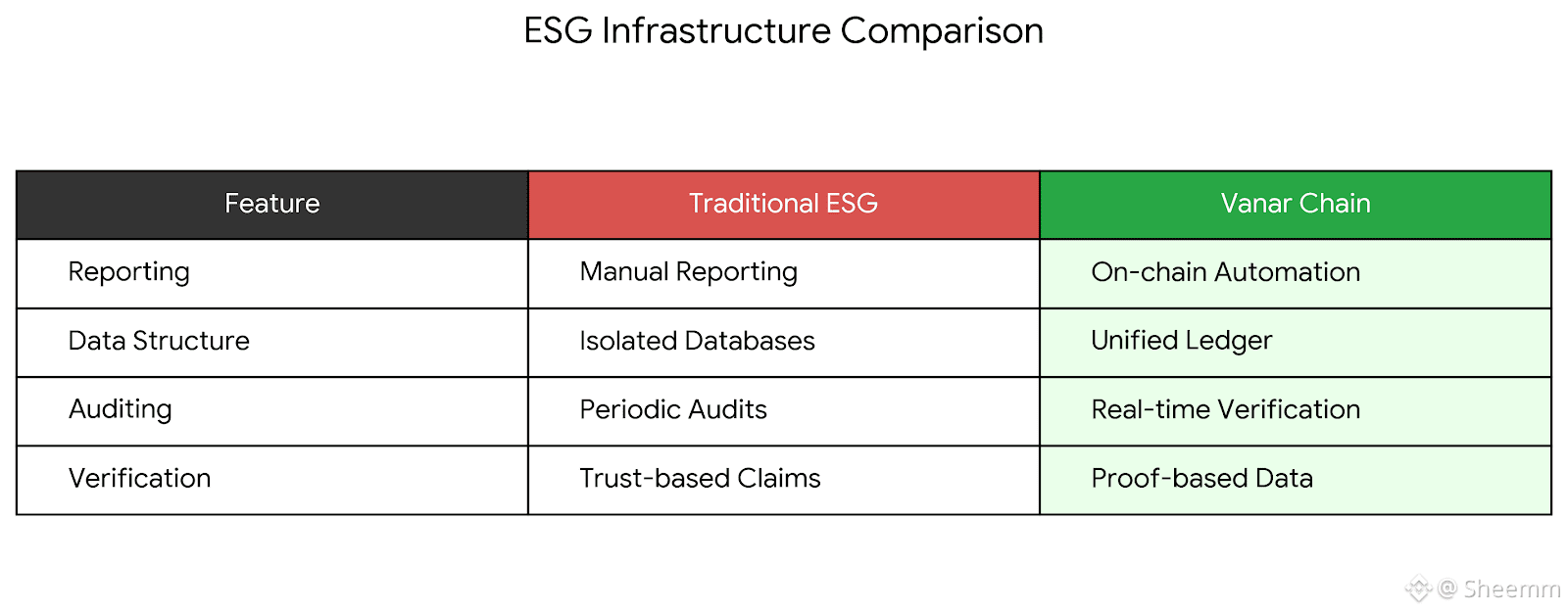 ESG Infrastructure Comparison

| Feature | Traditional ESG | Vanar Chain |
|---|---|---|
| Reporting | Manual Reporting | On-chain Automation |
| Data Structure | Isolated Databases | Unified Ledger |
| Auditing | Periodic Audits | Real-time Verification |
| Verification | Trust-based Claims | Proof-based Data |

@ Sheemm